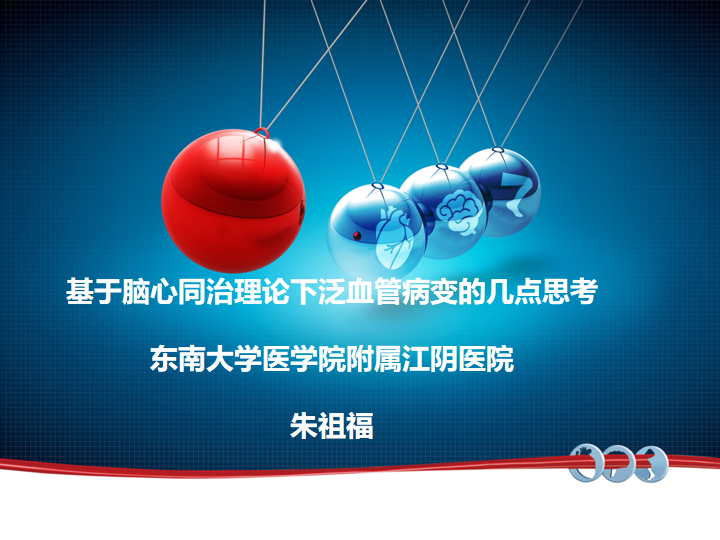 基于脑心同治理论下泛血管病变的几点思考

东南大学医学院附属江阴医院

朱祖福